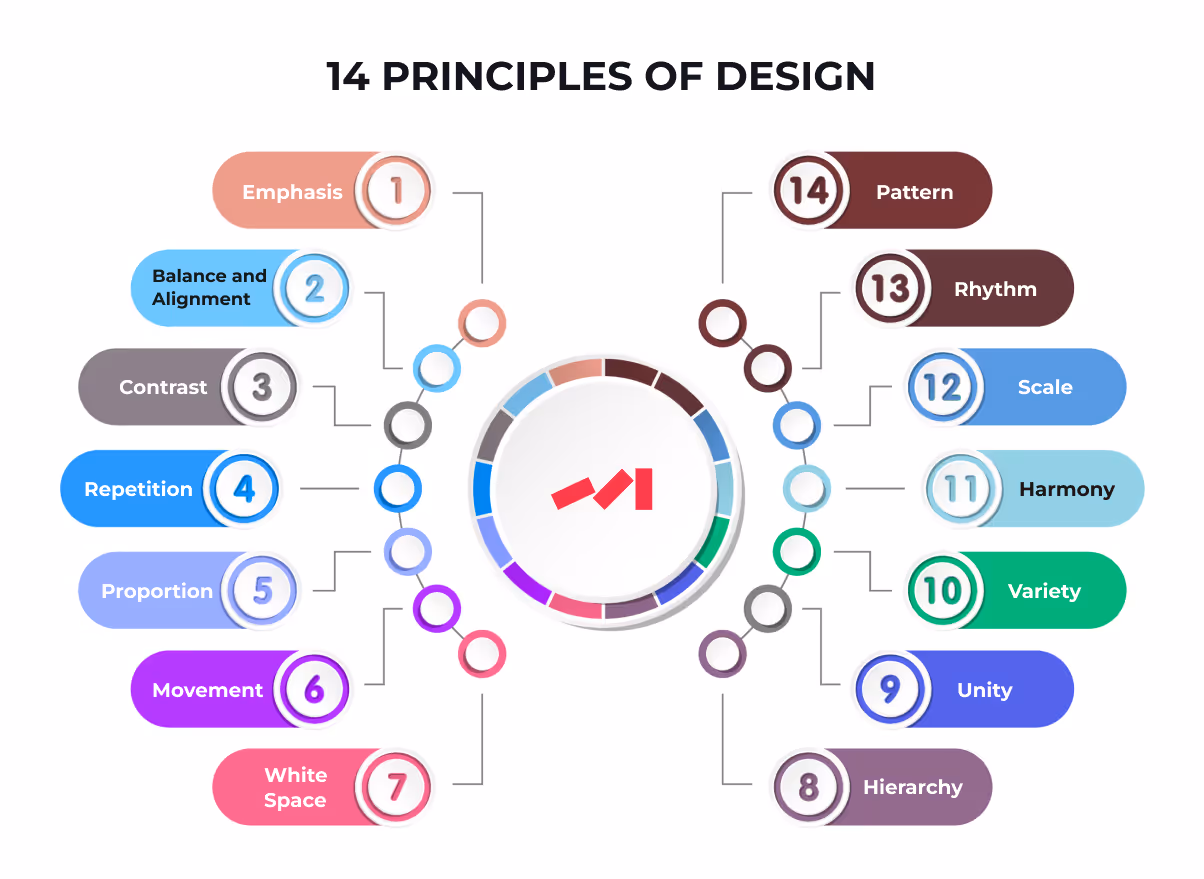 14 PRINCIPLES OF DESIGN

Emphasis 1

Balance and Alignment 2

Contrast 3

Repetition 4

Proportion 5

Movement 6

White Space 7

14 Pattern

13 Rhythm

12 Scale

11 Harmony

10 Variety

9 Unity

8 Hierarchy